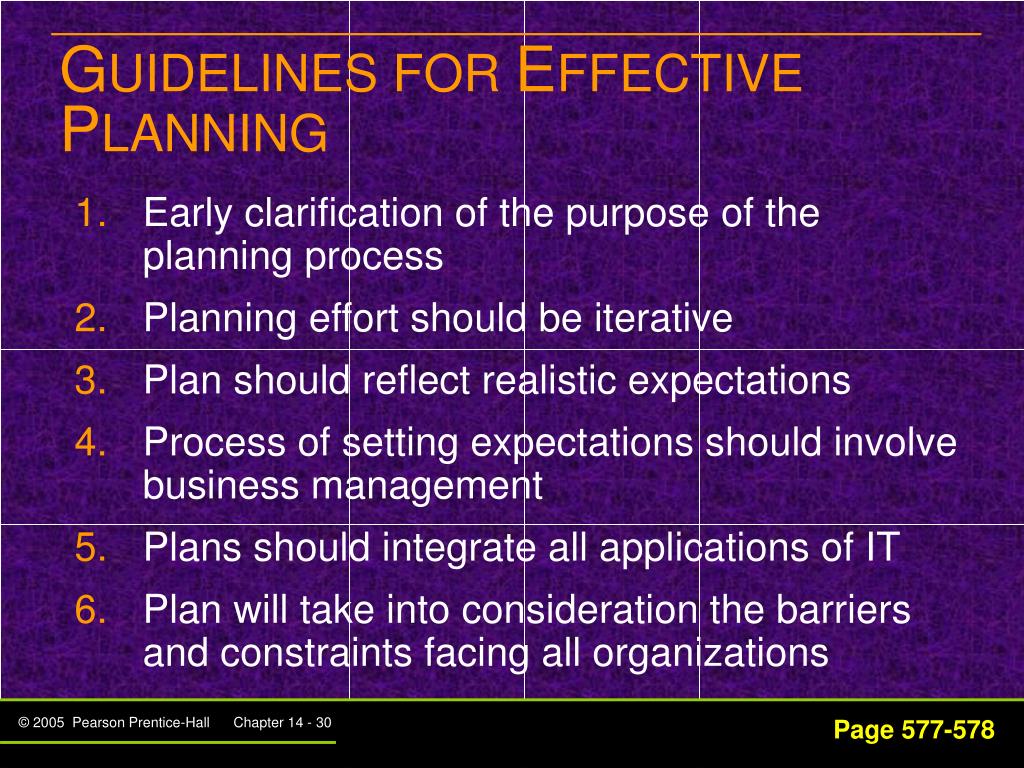 GUIDELINES FOR EFFECTIVE PLANNING

1. Early clarification of the purpose of the planning process
2. Planning effort should be iterative
3. Plan should reflect realistic expectations
4. Process of setting expectations should involve business management
5. Plans should integrate all applications of IT
6. Plan will take into consideration the barriers and constraints facing all organizations

© 2005 Pearson Prentice-Hall Chapter 14 - 30

Page 577-578